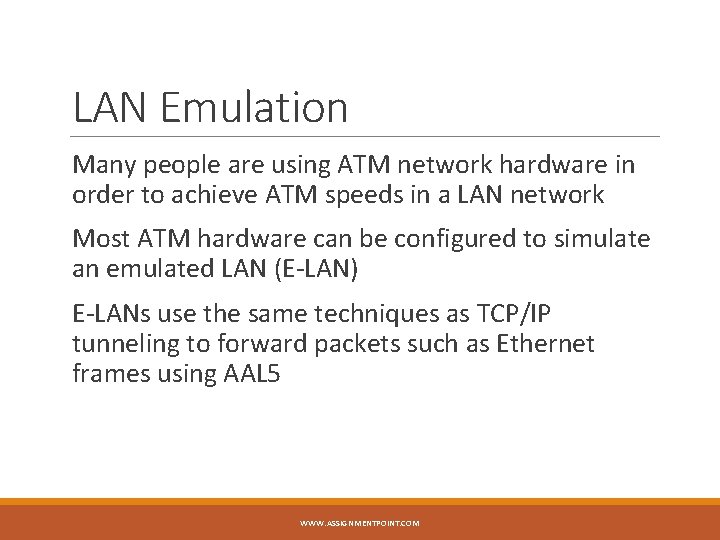 LAN Emulation

Many people are using ATM network hardware in order to achieve ATM speeds in a LAN network

Most ATM hardware can be configured to simulate an emulated LAN (E-LAN)

E-LANs use the same techniques as TCP/IP tunneling to forward packets such as Ethernet frames using AAL5

WWW.ASSIGNMENTPOINT.COM